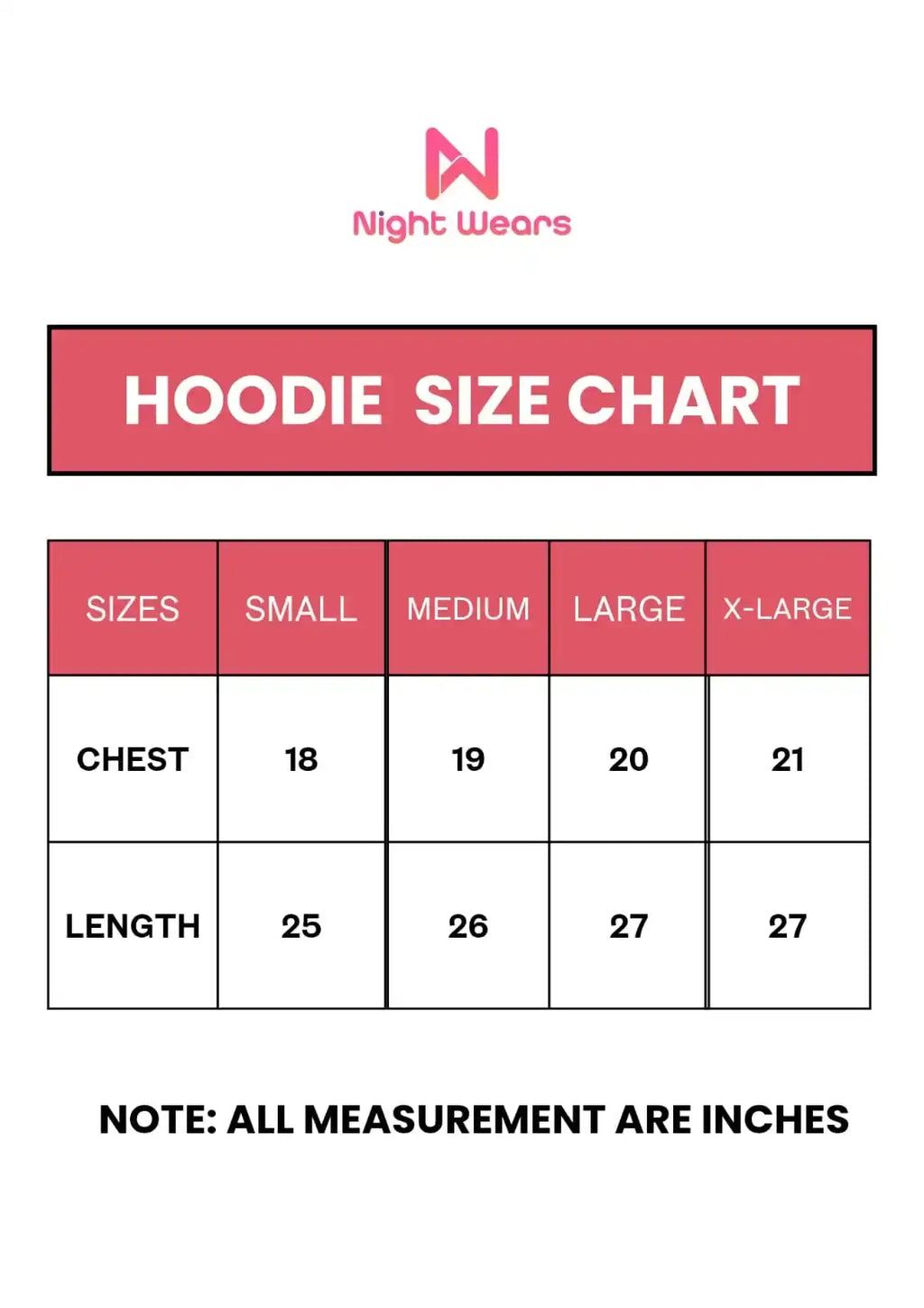 Night Wears

HOODIE SIZE CHART

| SIZES | SMALL | MEDIUM | LARGE | X-LARGE |
|---|---|---|---|---|
| CHEST | 18 | 19 | 20 | 21 |
| LENGTH | 25 | 26 | 27 | 27 |

NOTE: ALL MEASUREMENT ARE INCHES